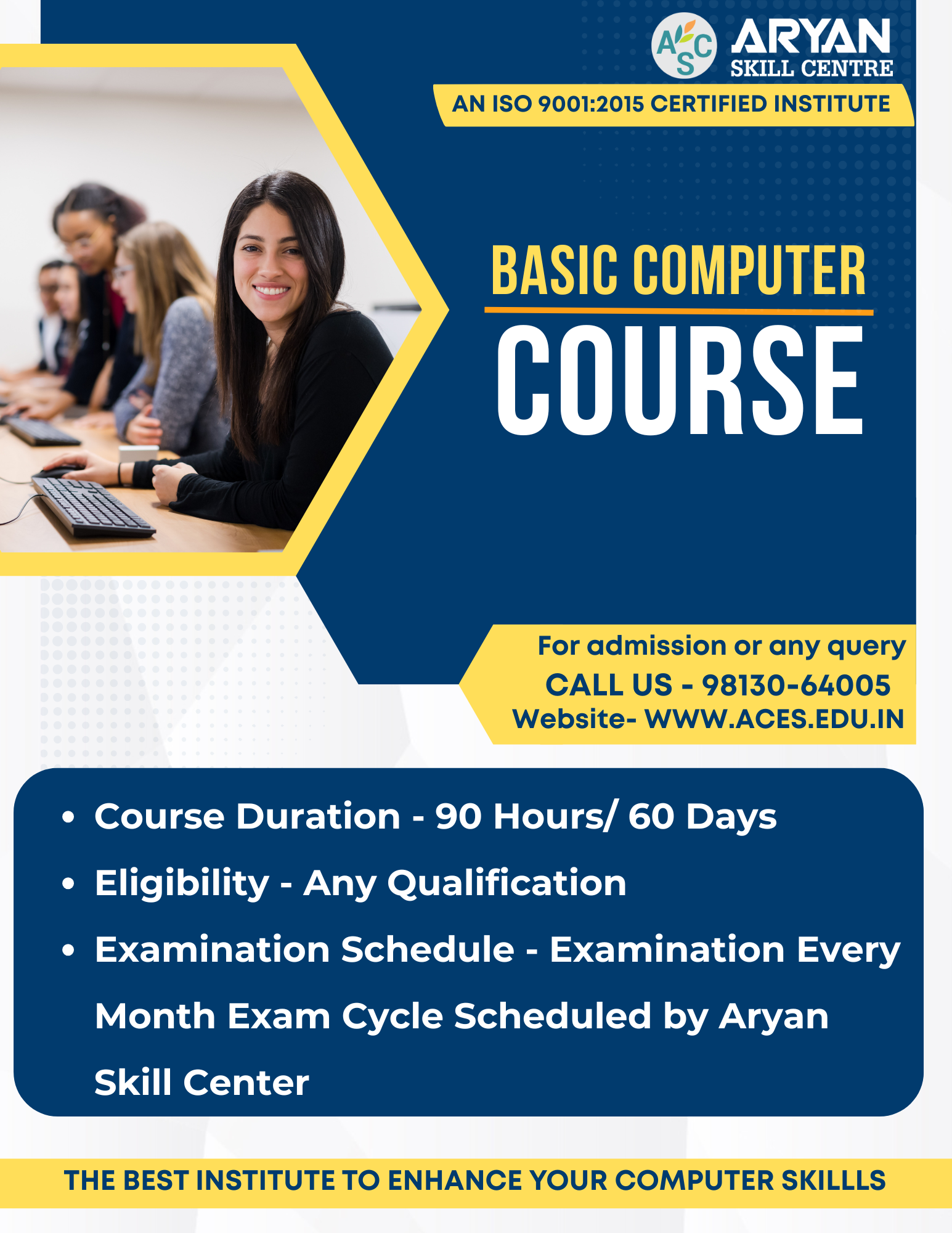 ASC ARYAN SKILL CENTRE

AN ISO 9001:2015 CERTIFIED INSTITUTE

BASIC COMPUTER

COURSE

For admission or any query
CALL US - 98130-64005
Website- WWW.ACES.EDU.IN

• Course Duration - 90 Hours/ 60 Days
• Eligibility - Any Qualification
• Examination Schedule - Examination Every Month Exam Cycle Scheduled by Aryan Skill Center

THE BEST INSTITUTE TO ENHANCE YOUR COMPUTER SKILLLS